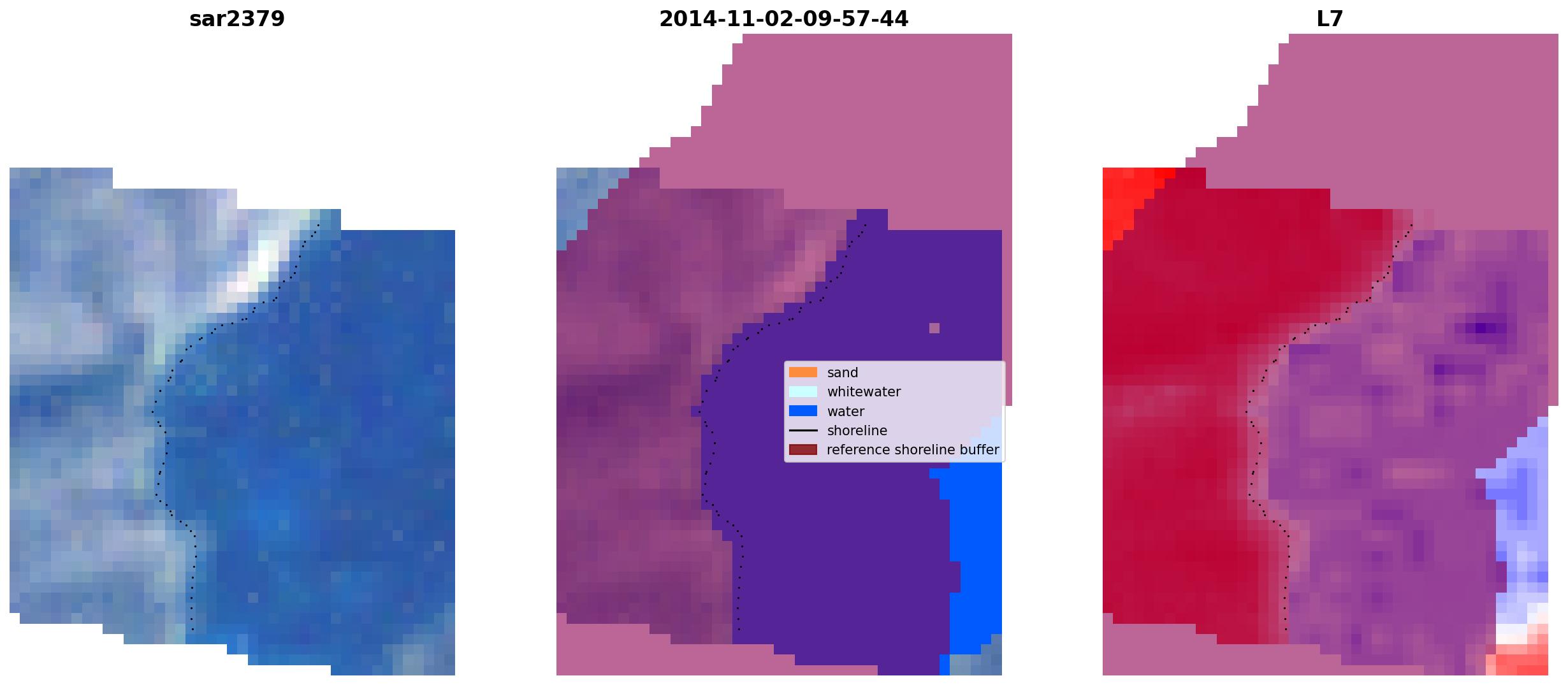 sar2379

2014-11-02-09-57-44

L7

sand
whitewater
water
shoreline
reference shoreline buffer